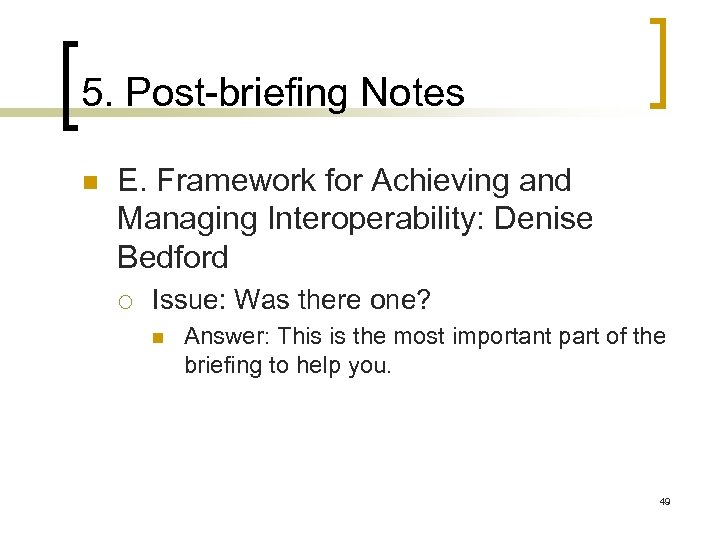 5. Post-briefing Notes

E. Framework for Achieving and Managing Interoperability: Denise Bedford

Issue: Was there one?

Answer: This is the most important part of the briefing to help you.

49